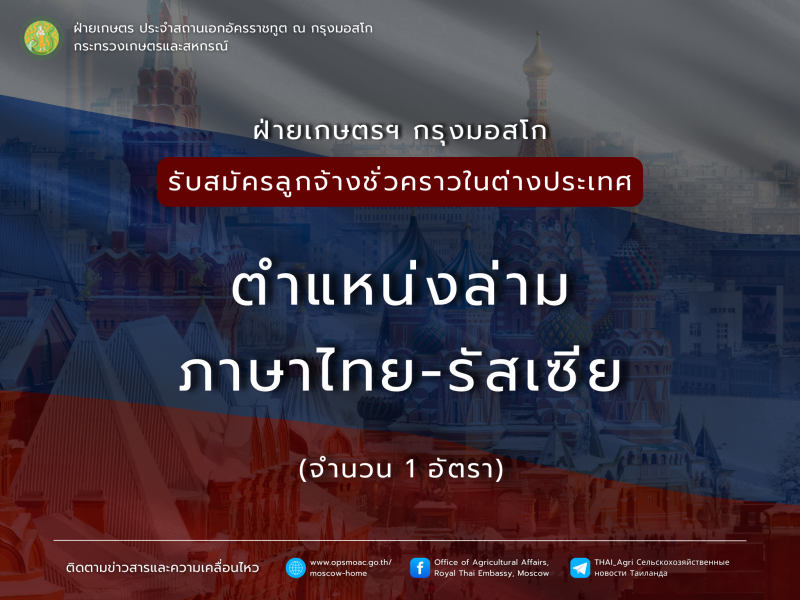 ฝ่ายเกษตร ประจำสถานเอกอัครราชทูต ณ กรุงมอสโก
กระทรวงเกษตรและสหกรณ์

ฝ่ายเกษตรฯ กรุงมอสโก

รับสมัครลูกจ้างชั่วคราวในต่างประเทศ

ตำแหน่งล่าม
ภาษาไทย-รัสเซีย

(จำนวน 1 อัตรา)

ติดตามข่าวสารและความเคลื่อนไหว

www.opsmoac.go.th/moscow-home

Office of Agricultural Affairs, Royal Thai Embassy, Moscow

THAI_Agri Сельскохозяйственные новости Таиланда